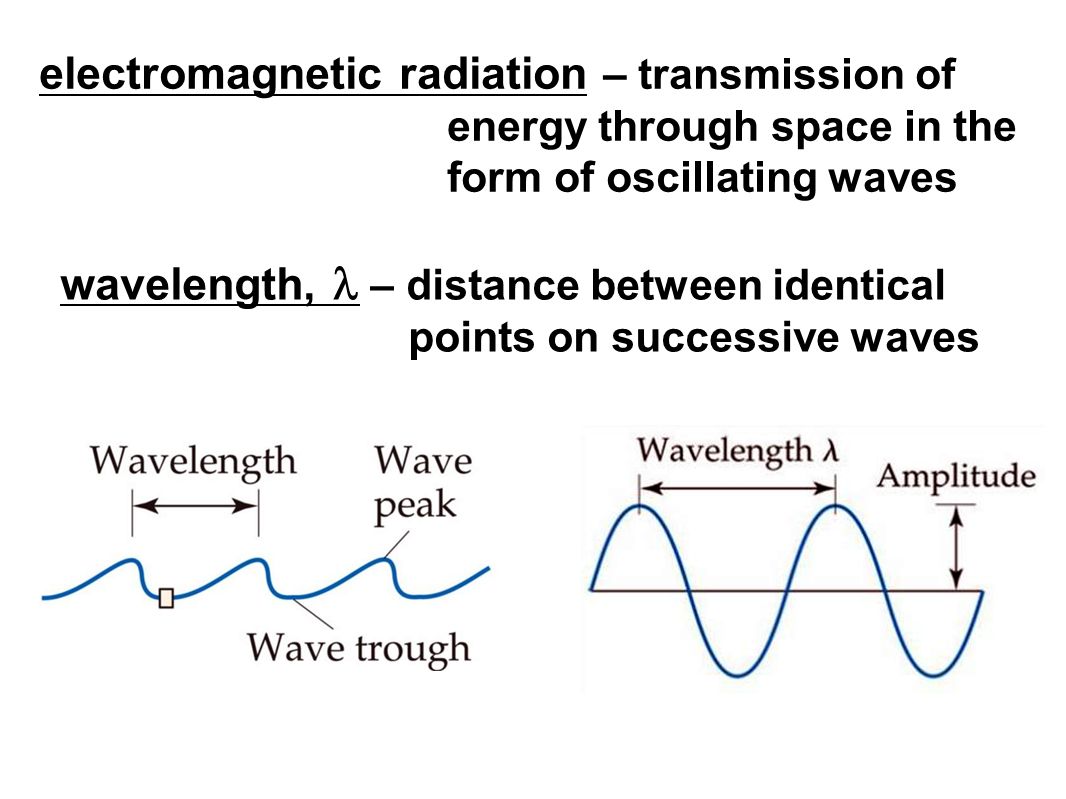 electromagnetic radiation – transmission of energy through space in the form of oscillating waves

wavelength, $\lambda$ – distance between identical points on successive waves

Wavelength

Wave peak

Wave trough

Wavelength $\lambda$

Amplitude